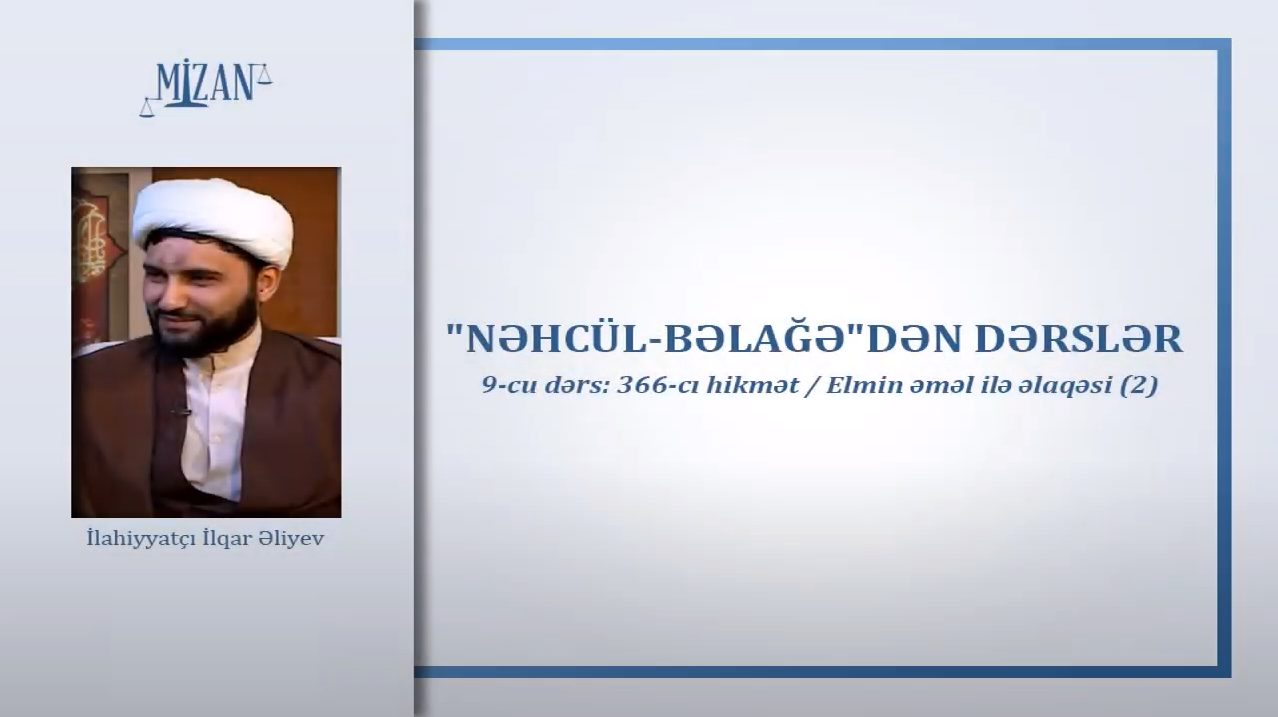 MİZAN

İlahiyyatçı İlqar Əliyev

"NƏHCÜL-BƏLAĞƏ"DƏN DƏRSLƏR

9-cu dərs: 366-cı hikmət / Elmin əməl ilə əlaqəsi (2)